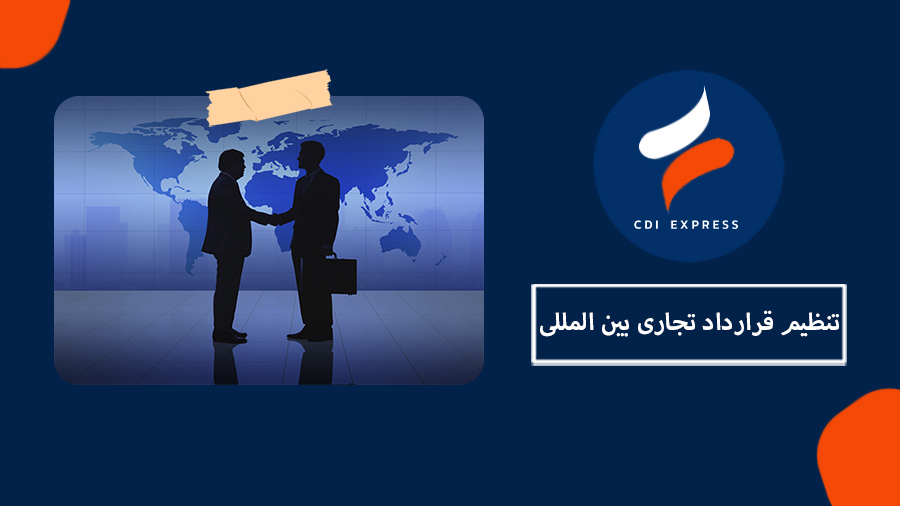 CDI EXPRESS

تنظیم قرارداد تجاری بین المللی